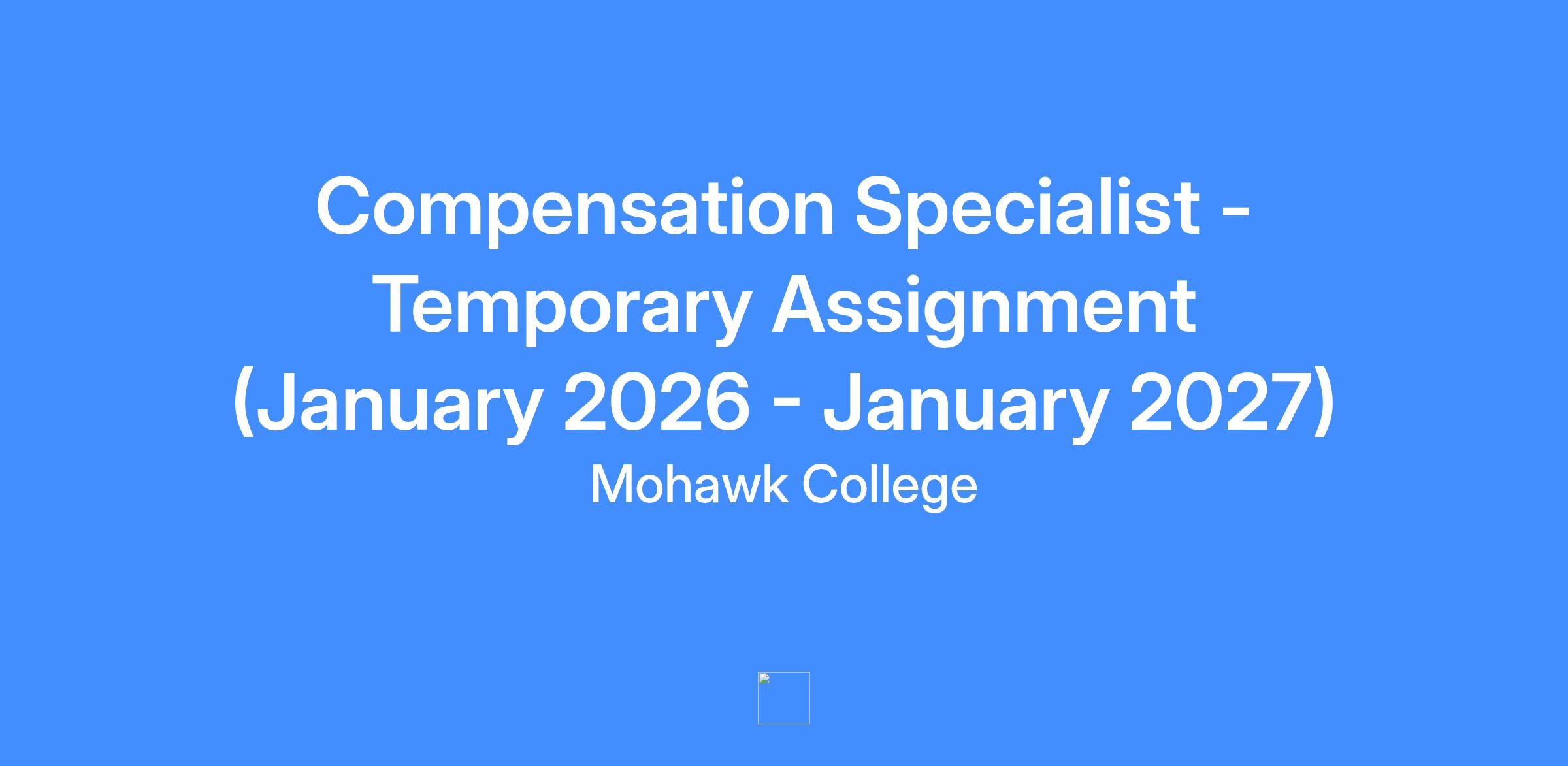 Compensation Specialist - Temporary Assignment (January 2026 - January 2027)

Mohawk College